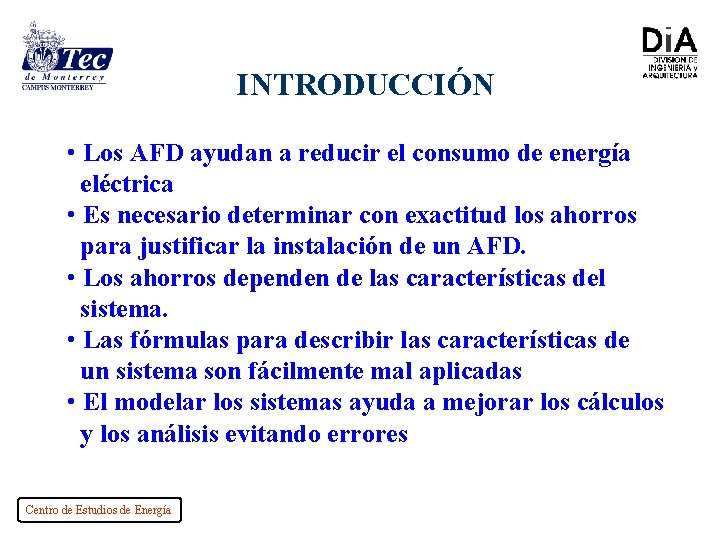 Tec de Monterrey
CAMPUS MONTERREY

DiA
DIVISION DE INGENIERIA y ARQUITECTURA

INTRODUCCIÓN

• Los AFD ayudan a reducir el consumo de energía eléctrica
• Es necesario determinar con exactitud los ahorros para justificar la instalación de un AFD.
• Los ahorros dependen de las características del sistema.
• Las fórmulas para describir las características de un sistema son fácilmente mal aplicadas
• El modelar los sistemas ayuda a mejorar los cálculos y los análisis evitando errores

Centro de Estudios de Energía